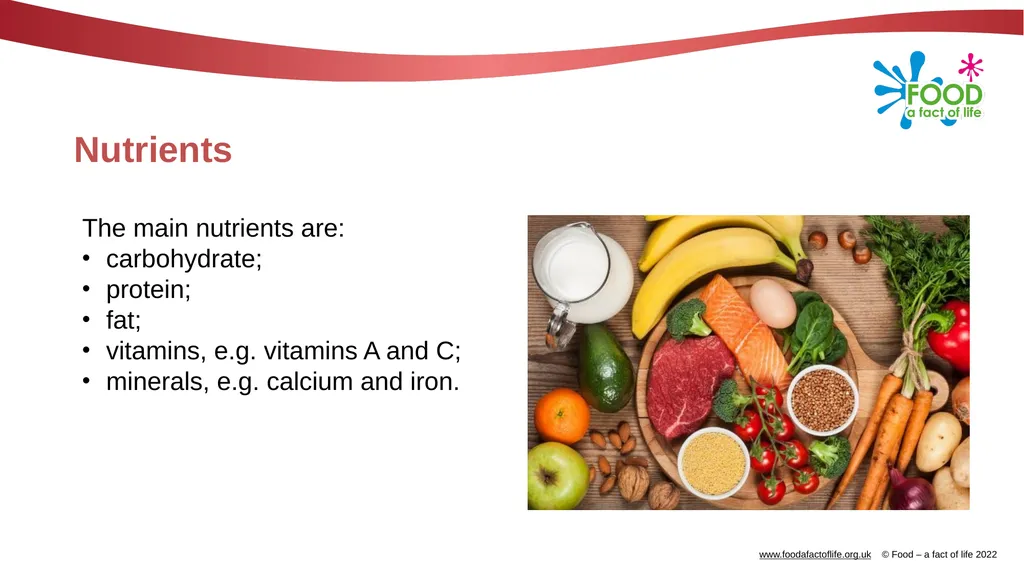 FOOD
a fact of life

Nutrients

The main nutrients are:
• carbohydrate;
• protein;
• fat;
• vitamins, e.g. vitamins A and C;
• minerals, e.g. calcium and iron.

www.foodafactoflife.org.uk © Food – a fact of life 2022